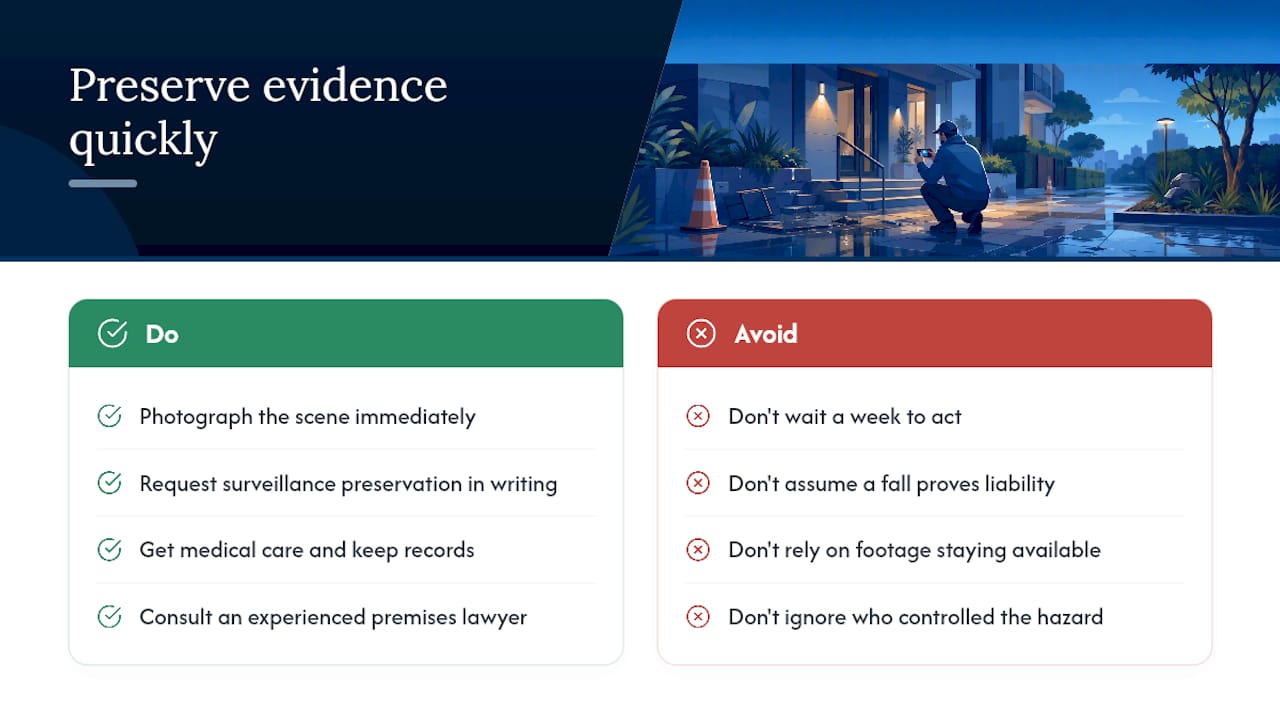 Preserve evidence quickly

Do

Photograph the scene immediately

Request surveillance preservation in writing

Get medical care and keep records

Consult an experienced premises lawyer

Avoid

Don't wait a week to act

Don't assume a fall proves liability

Don't rely on footage staying available

Don't ignore who controlled the hazard